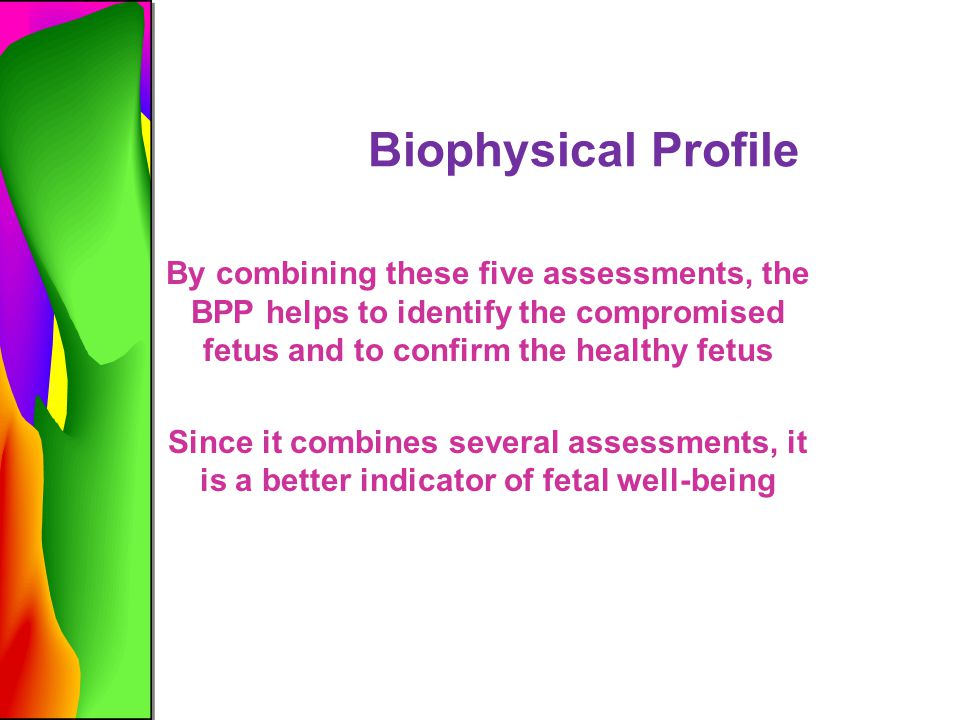 Biophysical Profile

By combining these five assessments, the BPP helps to identify the compromised fetus and to confirm the healthy fetus

Since it combines several assessments, it is a better indicator of fetal well-being